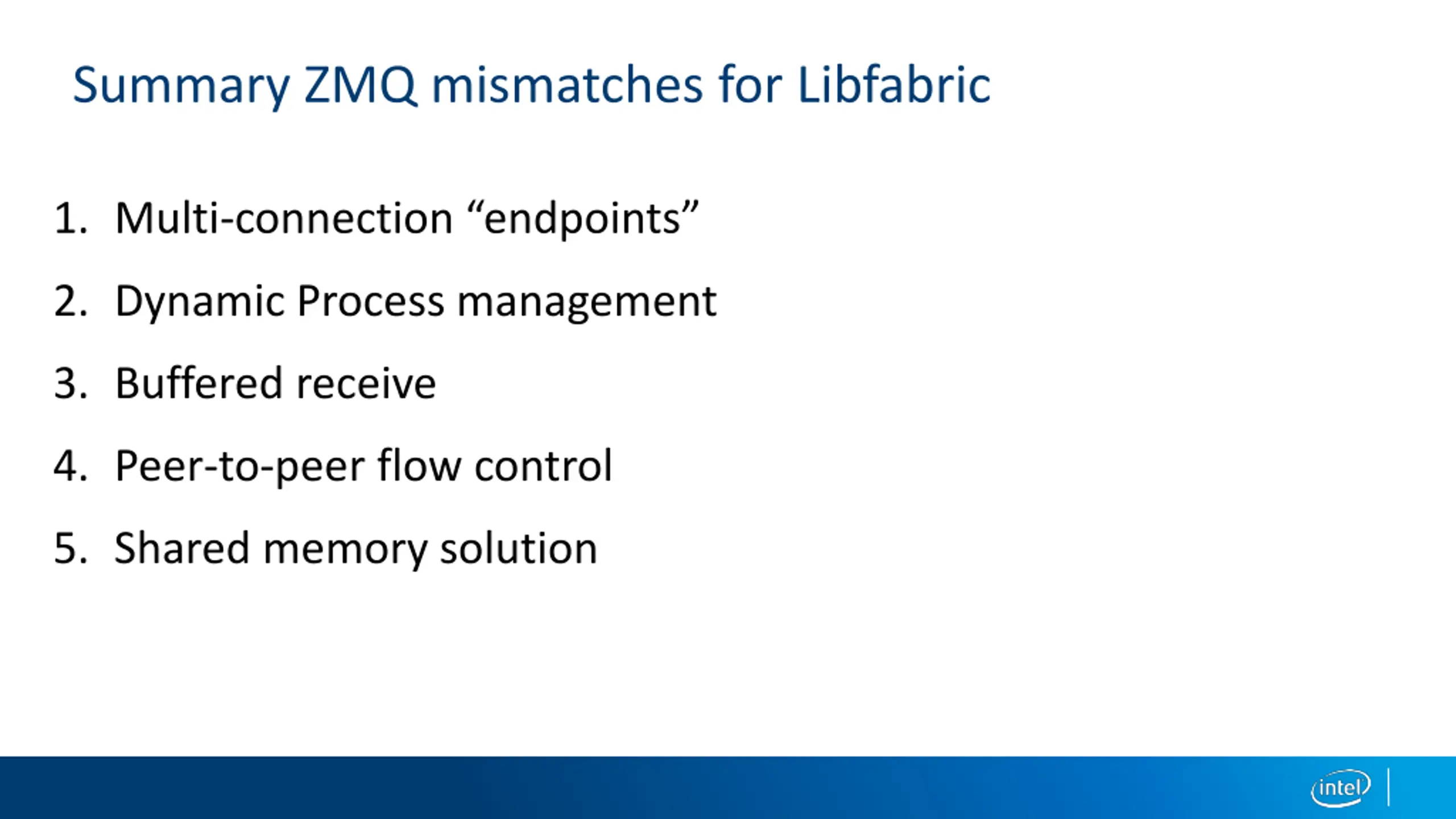 Summary ZMQ mismatches for Libfabric

1. Multi-connection “endpoints”
2. Dynamic Process management
3. Buffered receive
4. Peer-to-peer flow control
5. Shared memory solution

intel